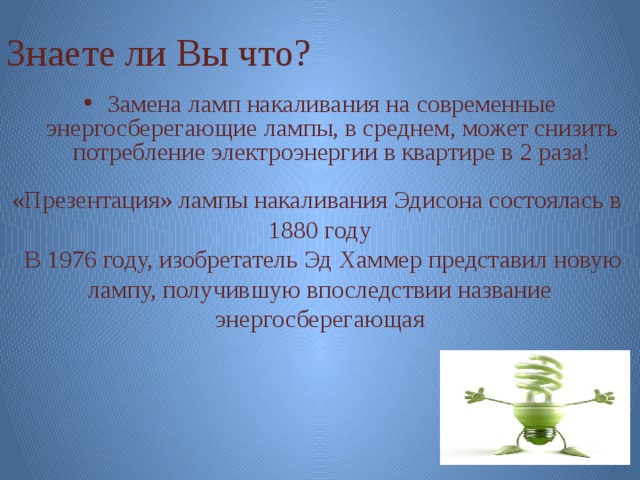 Знаете ли Вы что?

• Замена ламп накаливания на современные энергосберегающие лампы, в среднем, может снизить потребление электроэнергии в квартире в 2 раза!

«Презентация» лампы накаливания Эдисона состоялась в 1880 году

В 1976 году, изобретатель Эд Хаммер представил новую лампу, получившую впоследствии название энергосберегающая